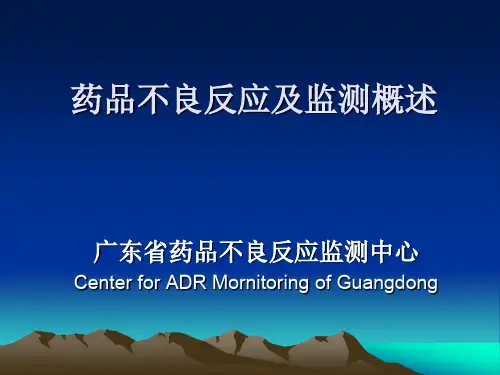 药品不良反应及监测概述

广东省药品不良反应监测中心
Center for ADR Mornitoring of Guangdong